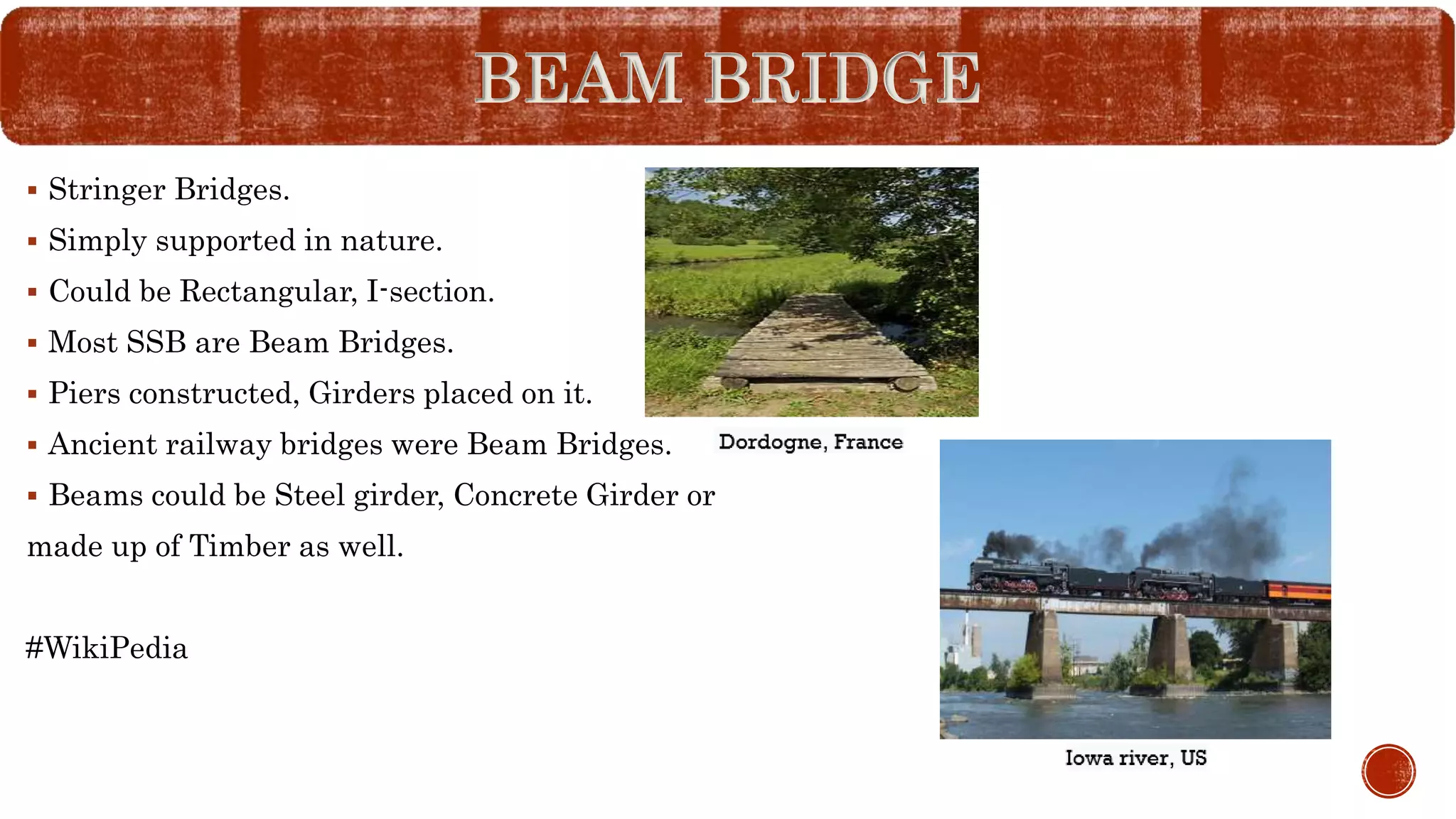 BEAM BRIDGE

▪ Stringer Bridges.
▪ Simply supported in nature.
▪ Could be Rectangular, I-section.
▪ Most SSB are Beam Bridges.
▪ Piers constructed, Girders placed on it.
▪ Ancient railway bridges were Beam Bridges.
▪ Beams could be Steel girder, Concrete Girder or made up of Timber as well.

#WikiPedia

Dordogne, France

Iowa river, US